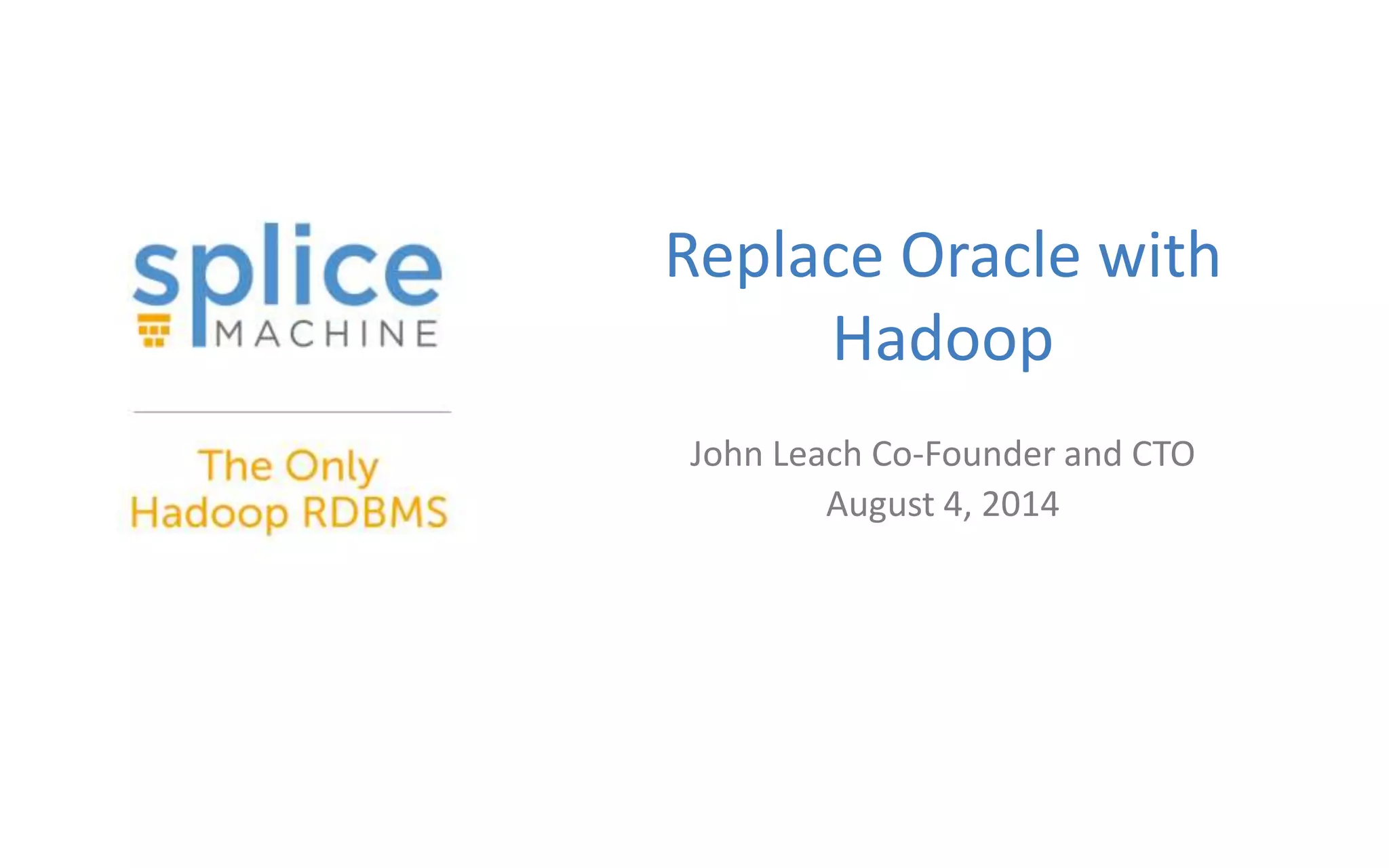 splice
MACHINE

The Only
Hadoop RDBMS

Replace Oracle with Hadoop

John Leach Co-Founder and CTO
August 4, 2014